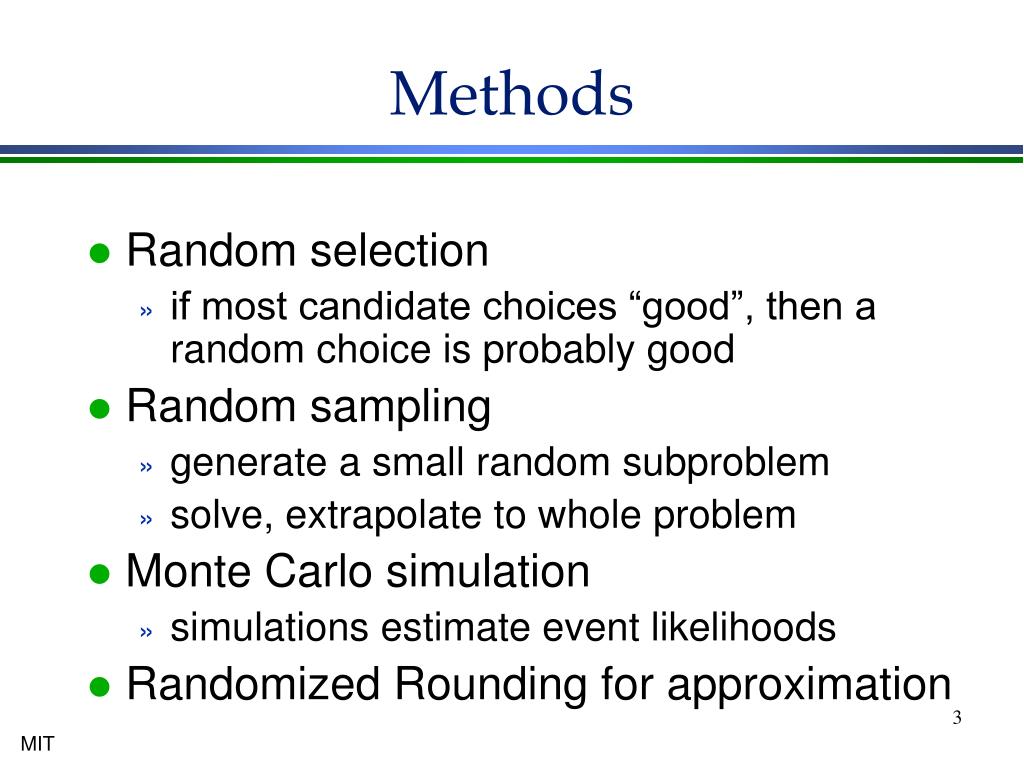 Methods

● Random selection
» if most candidate choices “good”, then a random choice is probably good
● Random sampling
» generate a small random subproblem
» solve, extrapolate to whole problem
● Monte Carlo simulation
» simulations estimate event likelihoods
● Randomized Rounding for approximation

3

MIT